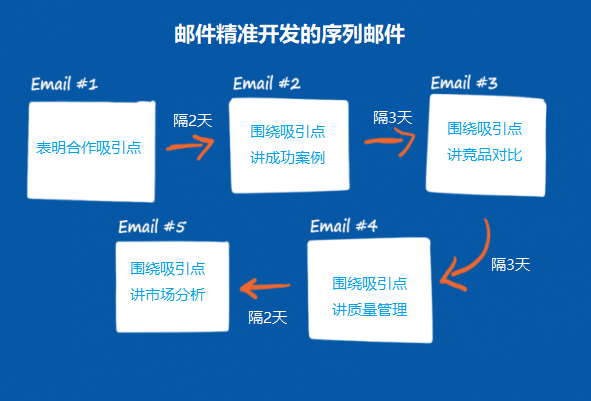 邮件精准开发的序列邮件

Email #1

表明合作吸引点

隔2天

Email #2

围绕吸引点
讲成功案例

隔3天

Email #3

围绕吸引点
讲竞品对比

隔3天

Email #4

围绕吸引点
讲质量管理

隔2天

Email #5

围绕吸引点
讲市场分析